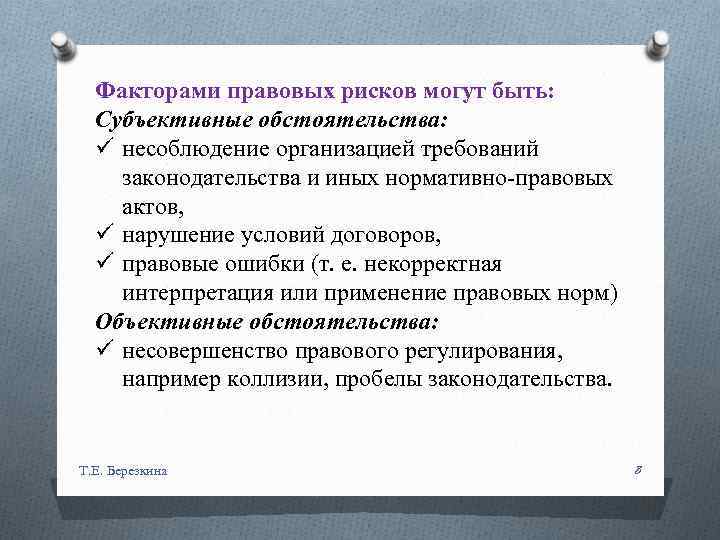 Факторами правовых рисков могут быть:
Субъективные обстоятельства:
✓ несоблюдение организацией требований законодательства и иных нормативно-правовых актов,
✓ нарушение условий договоров,
✓ правовые ошибки (т. е. некорректная интерпретация или применение правовых норм)
Объективные обстоятельства:
✓ несовершенство правового регулирования, например коллизии, пробелы законодательства.

Т.Е. Березкина

8